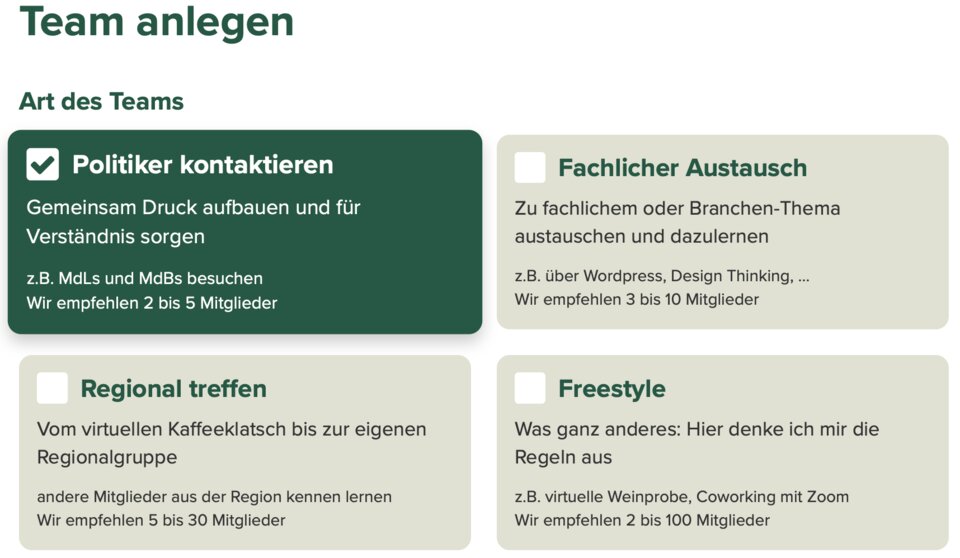 Team anlegen

Art des Teams

Politiker kontaktieren

Gemeinsam Druck aufbauen und für Verständnis sorgen

z.B. MdLs und MdBs besuchen
Wir empfehlen 2 bis 5 Mitglieder

Fachlicher Austausch

Zu fachlichem oder Branchen-Thema austauschen und dazulernen

z.B. über Wordpress, Design Thinking, ...
Wir empfehlen 3 bis 10 Mitglieder

Regional treffen

Vom virtuellen Kaffeeklatsch bis zur eigenen Regionalgruppe

andere Mitglieder aus der Region kennen lernen
Wir empfehlen 5 bis 30 Mitglieder

Freestyle

Was ganz anderes: Hier denke ich mir die Regeln aus

z.B. virtuelle Weinprobe, Coworking mit Zoom
Wir empfehlen 2 bis 100 Mitglieder